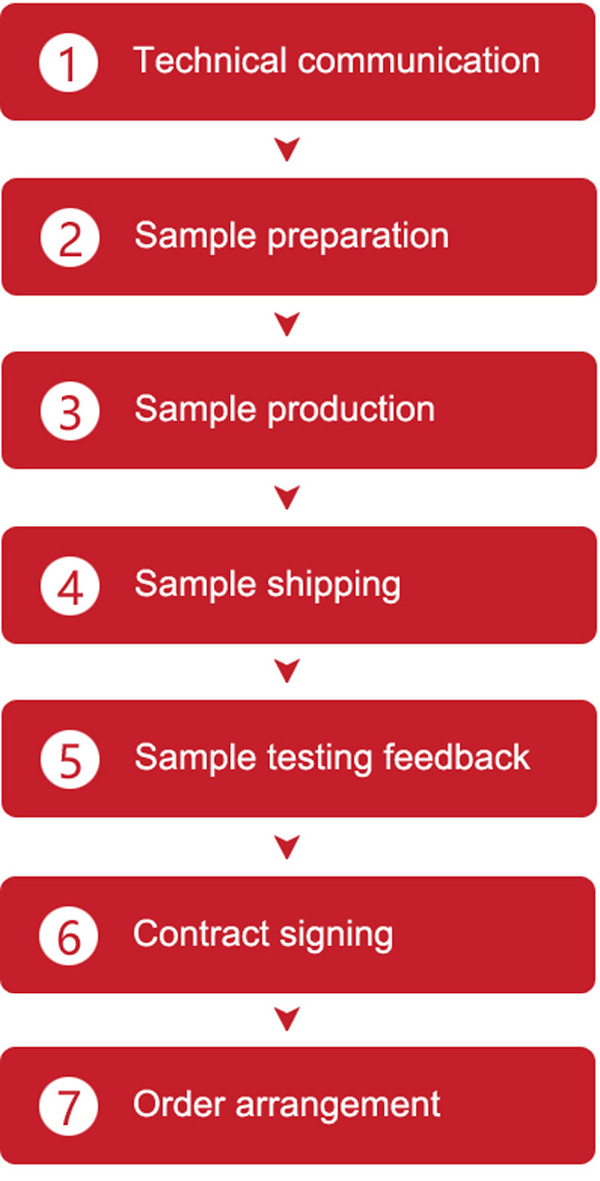 1 Technical communication

2 Sample preparation

3 Sample production

4 Sample shipping

5 Sample testing feedback

6 Contract signing

7 Order arrangement